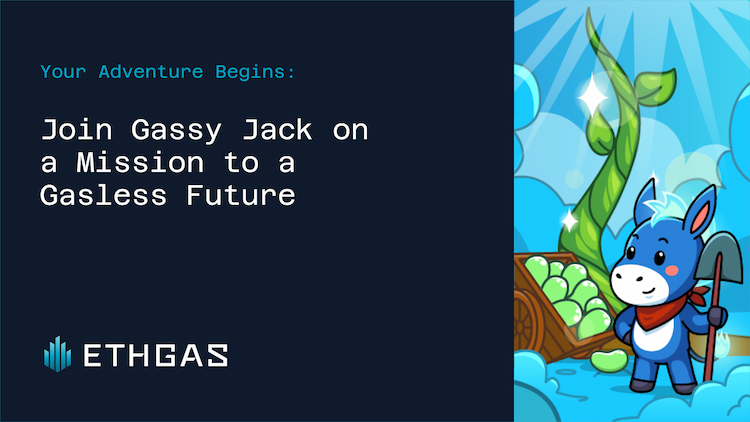 Your Adventure Begins:

Join Gassy Jack on a Mission to a Gasless Future

ETHGAS